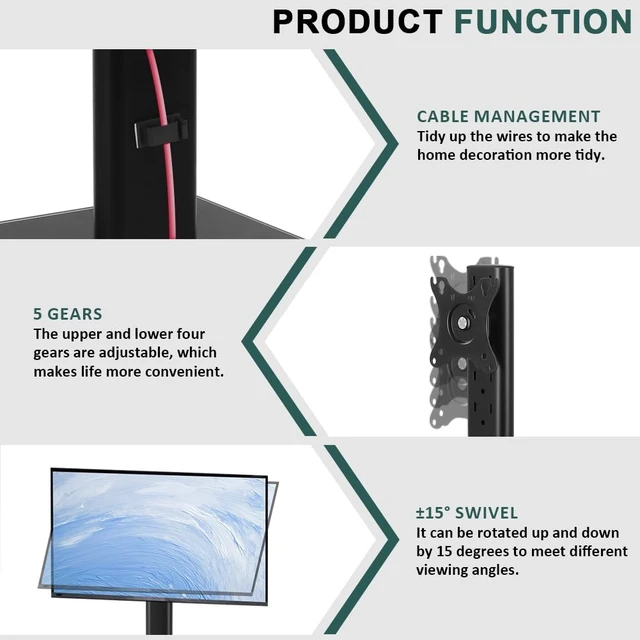 PRODUCT FUNCTION

CABLE MANAGEMENT
Tidy up the wires to make the home decoration more tidy.

5 GEARS
The upper and lower four gears are adjustable, which makes life more convenient.

±15° SWIVEL
It can be rotated up and down by 15 degrees to meet different viewing angles.